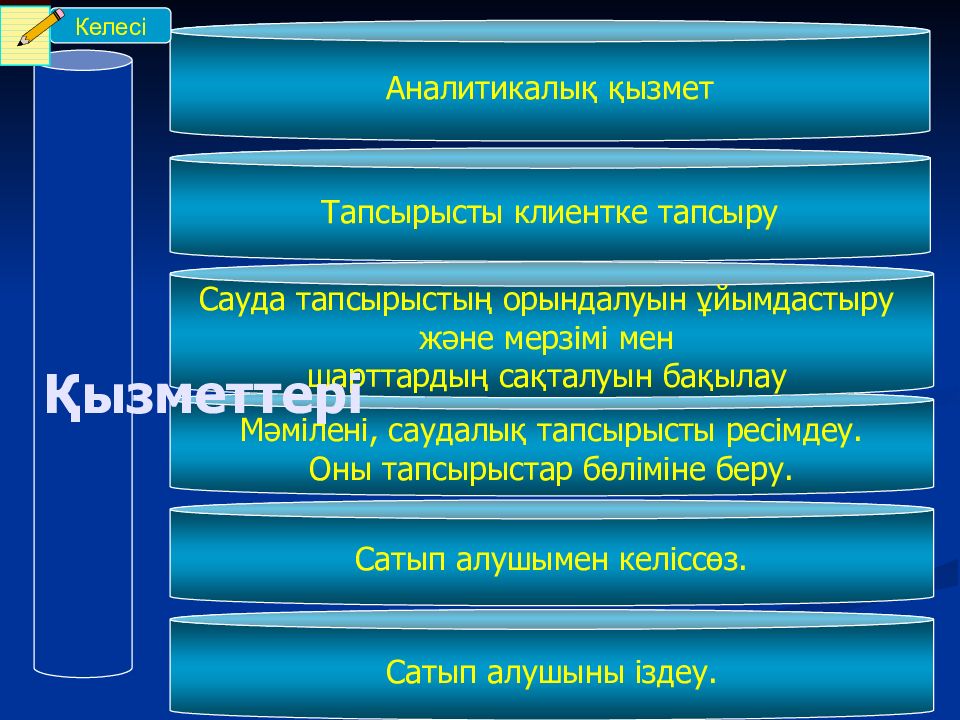 Келесі

Қызметтері

Аналитикалық қызмет

Тапсырысты клиентке тапсыру

Сауда тапсырыстың орындалуын ұйымдастыру және мерзімі мен шарттардың сақталуын бақылау

Мәмілені, саудалық тапсырысты ресімдеу. Оны тапсырыстар бөліміне беру.

Сатып алушымен келіссөз.

Сатып алушыны іздеу.